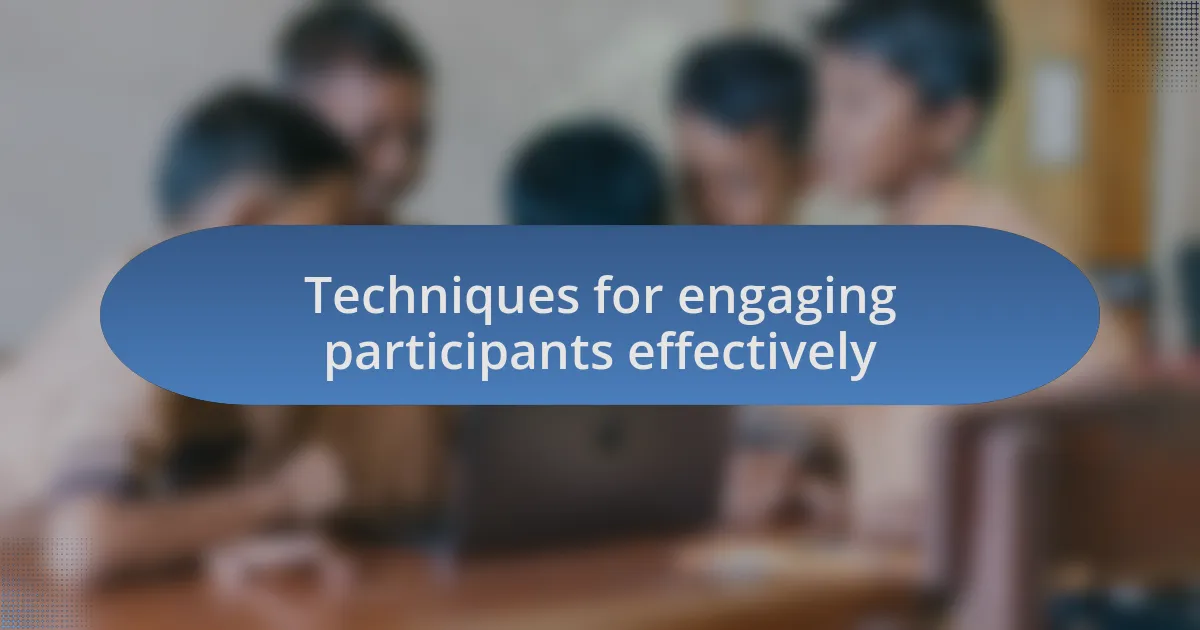 Techniques for engaging participants effectively